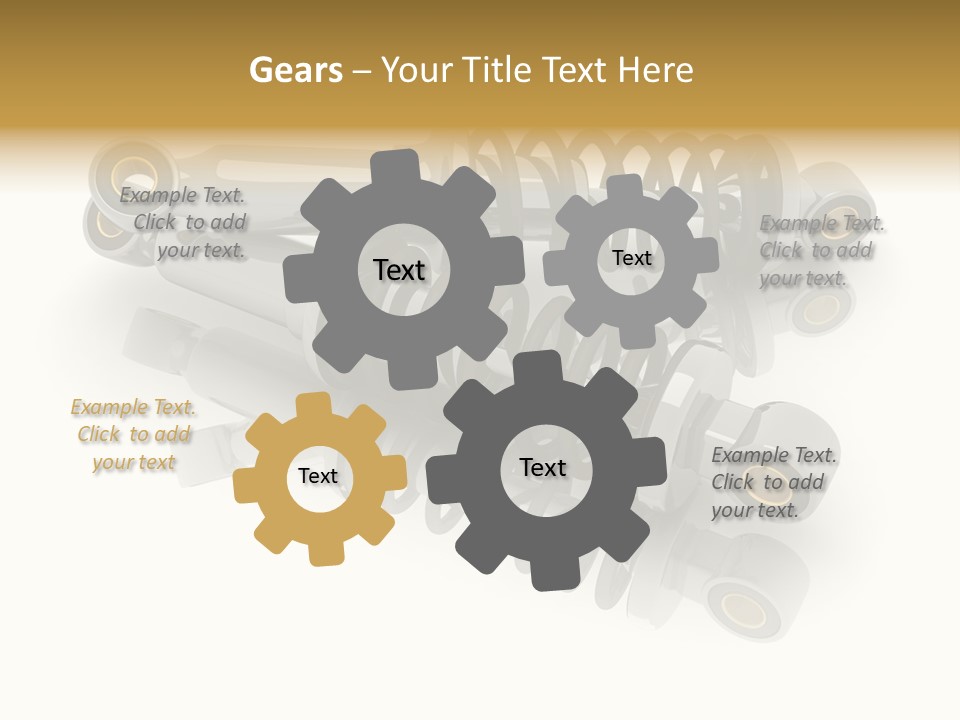 Gears – Your Title Text Here

Example Text. Click to add your text.

Text

Text

Example Text. Click to add your text.

Example Text. Click to add your text

Text

Text

Example Text. Click to add your text.